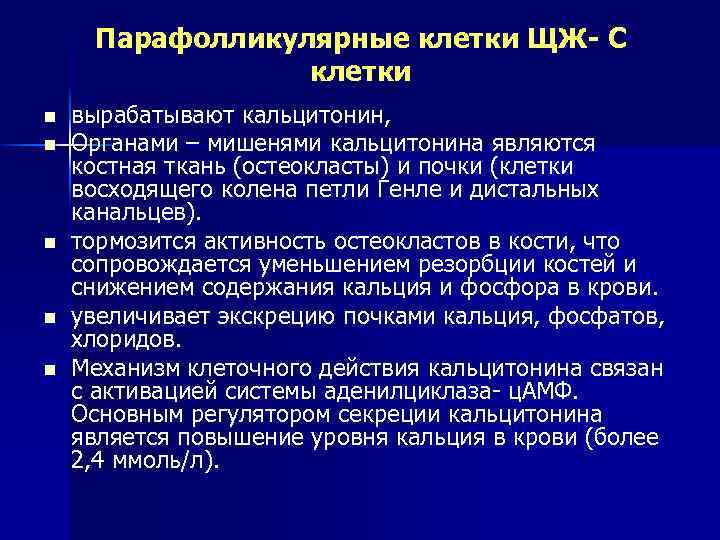 Парафолликулярные клетки ЩЖ- С клетки

- вырабатывают кальцитонин,
- Органами – мишенями кальцитонина являются костная ткань (остеокласты) и почки (клетки восходящего колена петли Генле и дистальных канальцев).
- тормозится активность остеокластов в кости, что сопровождается уменьшением резорбции костей и снижением содержания кальция и фосфора в крови.
- увеличивает экскрецию почками кальция, фосфатов, хлоридов.
- Механизм клеточного действия кальцитонина связан с активацией системы аденилциклаза- цАМФ. Основным регулятором секреции кальцитонина является повышение уровня кальция в крови (более 2,4 ммоль/л).